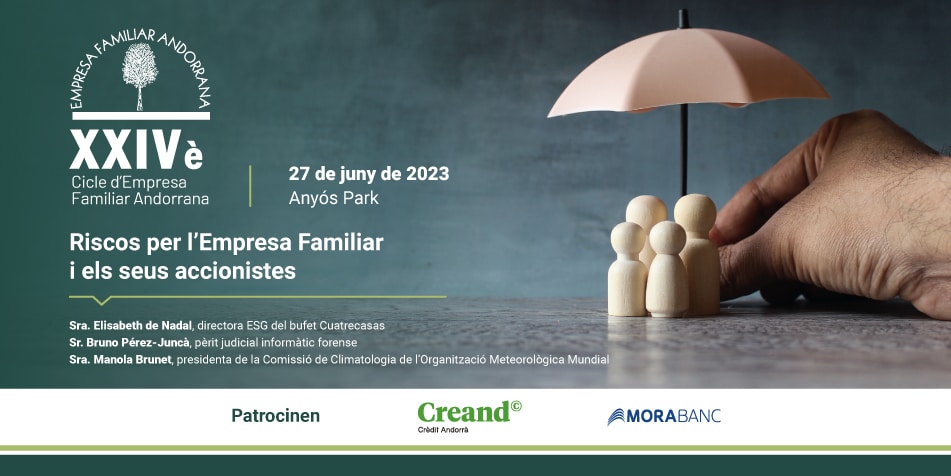 EMPRESA FAMILIAR ANDORRANA

XXIVè
Cicle d'Empresa Familiar Andorrana

27 de juny de 2023
Anyós Park

Riscos per l'Empresa Familiar i els seus accionistes

Sra. Elisabeth de Nadal, directora ESG del bufet Cuatrecasas
Sr. Bruno Pérez-Juncà, pèrit judicial informàtic forense
Sra. Manola Brunet, presidenta de la Comissió de Climatologia de l'Organització Meteorològica Mundial

Patrocinen

Creand©
Crèdit Andorrà

MORABANC